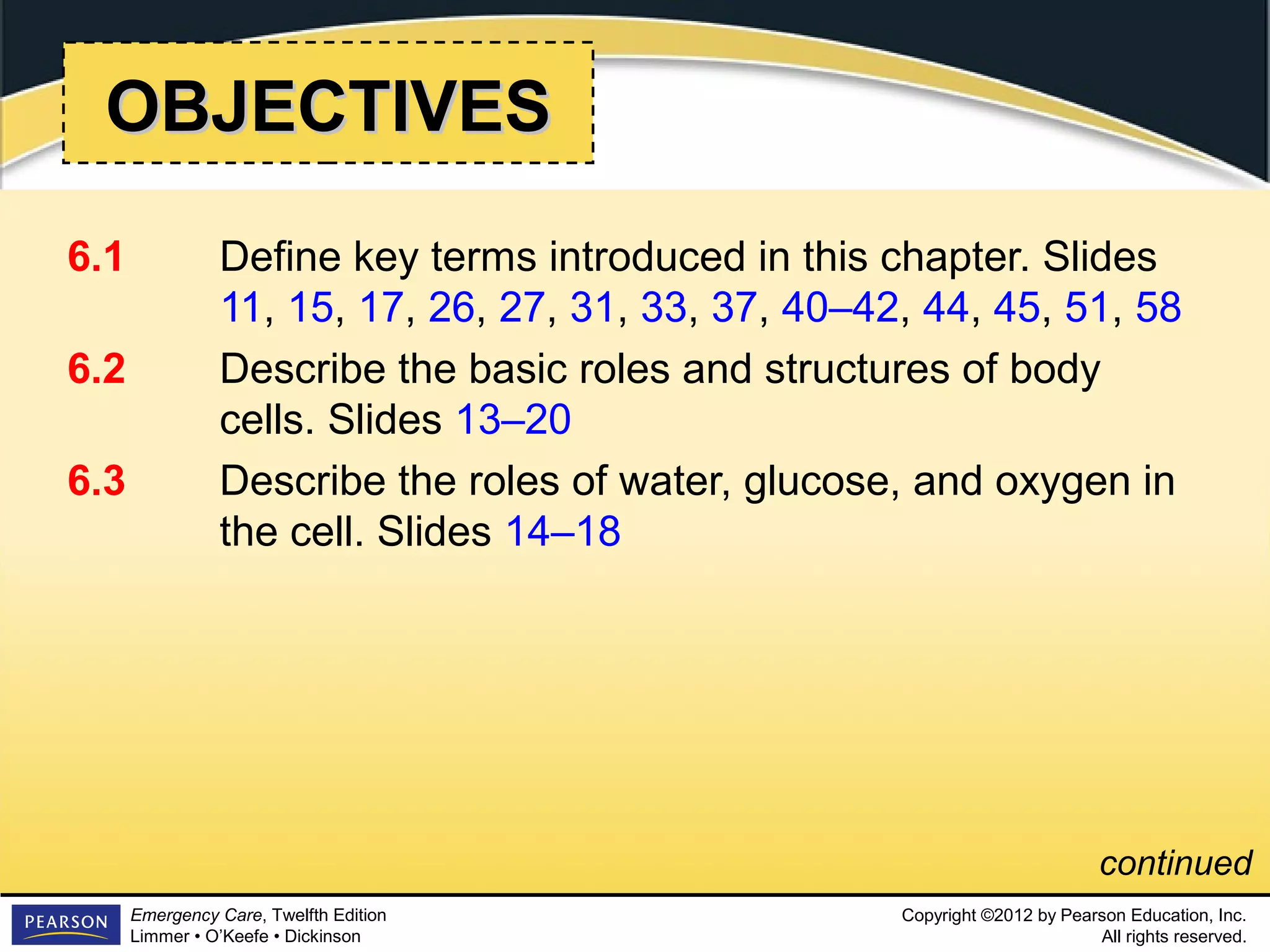 OBJECTIVES

6.1 Define key terms introduced in this chapter. Slides 11, 15, 17, 26, 27, 31, 33, 37, 40–42, 44, 45, 51, 58

6.2 Describe the basic roles and structures of body cells. Slides 13–20

6.3 Describe the roles of water, glucose, and oxygen in the cell. Slides 14–18

continued

PEARSON

Emergency Care, Twelfth Edition
Limmer • O'Keefe • Dickinson

Copyright ©2012 by Pearson Education, Inc.
All rights reserved.